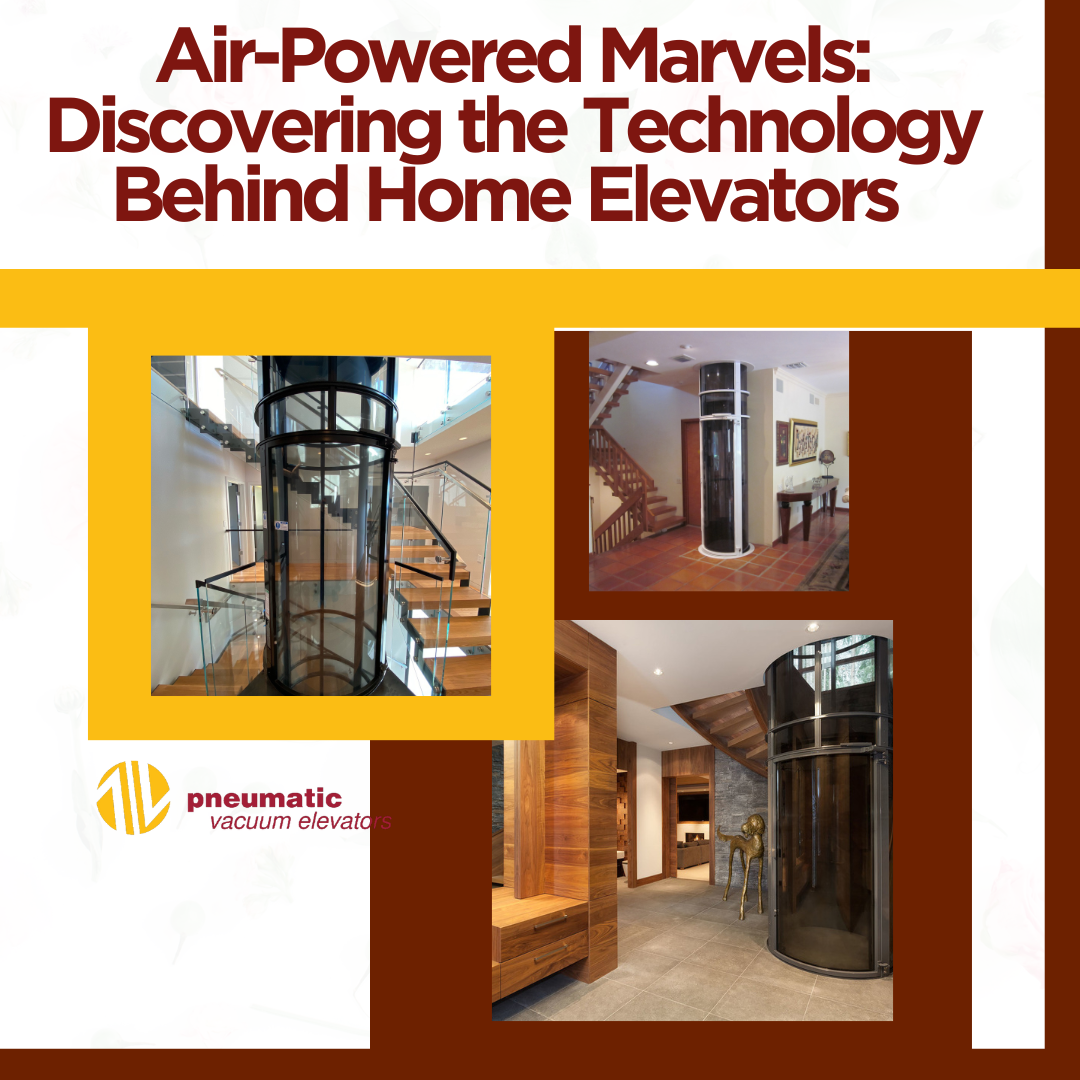 Air-Powered Marvels: Discovering the Technology Behind Home Elevators

pneumatic
vacuum elevators